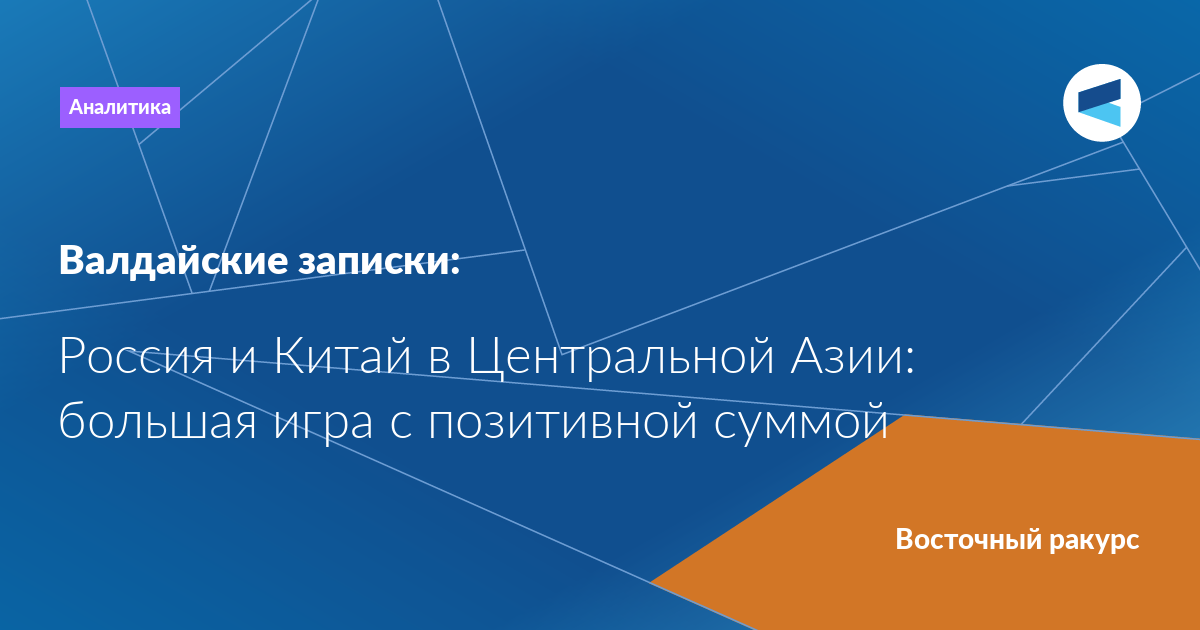 Аналитика

Валдайские записки:

Россия и Китай в Центральной Азии: большая игра с позитивной суммой

Восточный ракурс